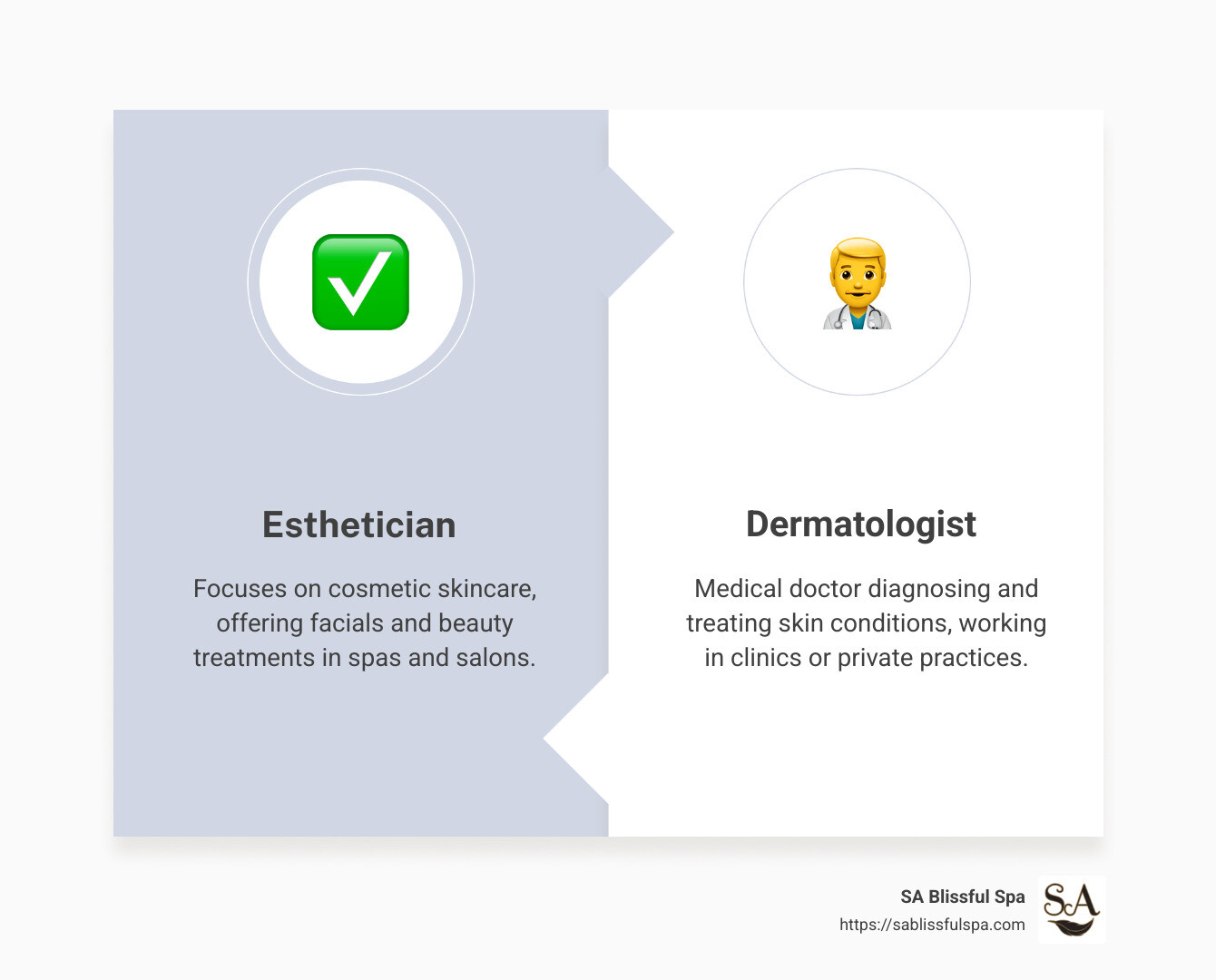 Esthetician

Focuses on cosmetic skincare, offering facials and beauty treatments in spas and salons.

Dermatologist

Medical doctor diagnosing and treating skin conditions, working in clinics or private practices.

SA Blissful Spa
https://sablissfulspa.com

SA